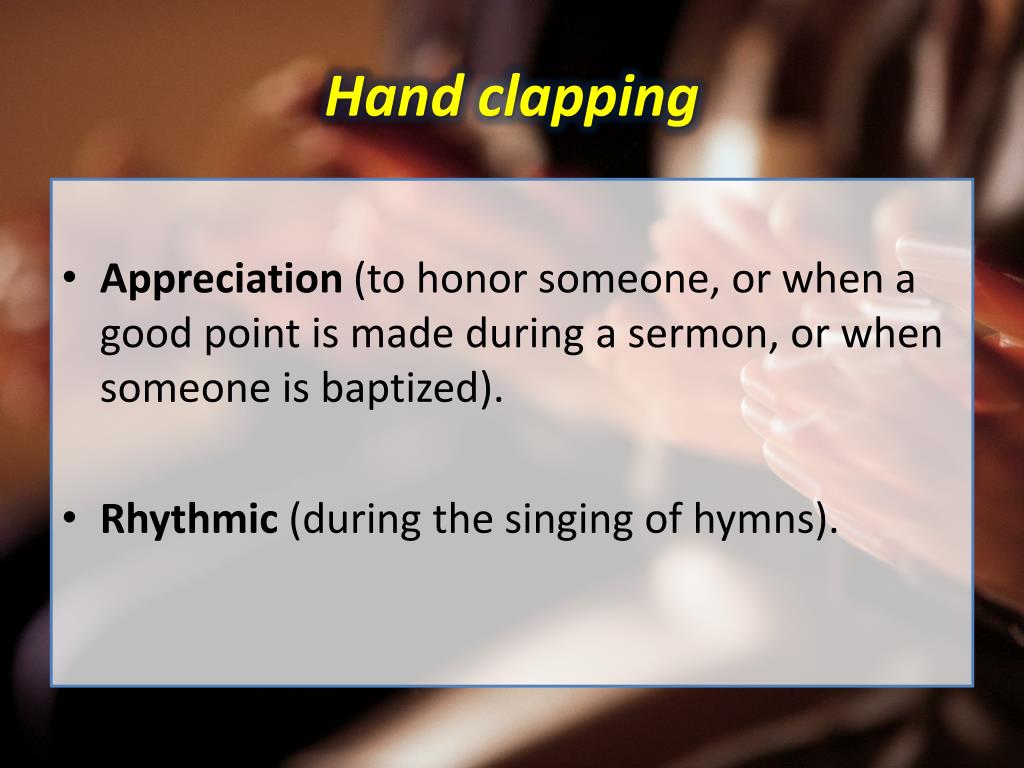 Hand clapping

• Appreciation (to honor someone, or when a good point is made during a sermon, or when someone is baptized).

• Rhythmic (during the singing of hymns).